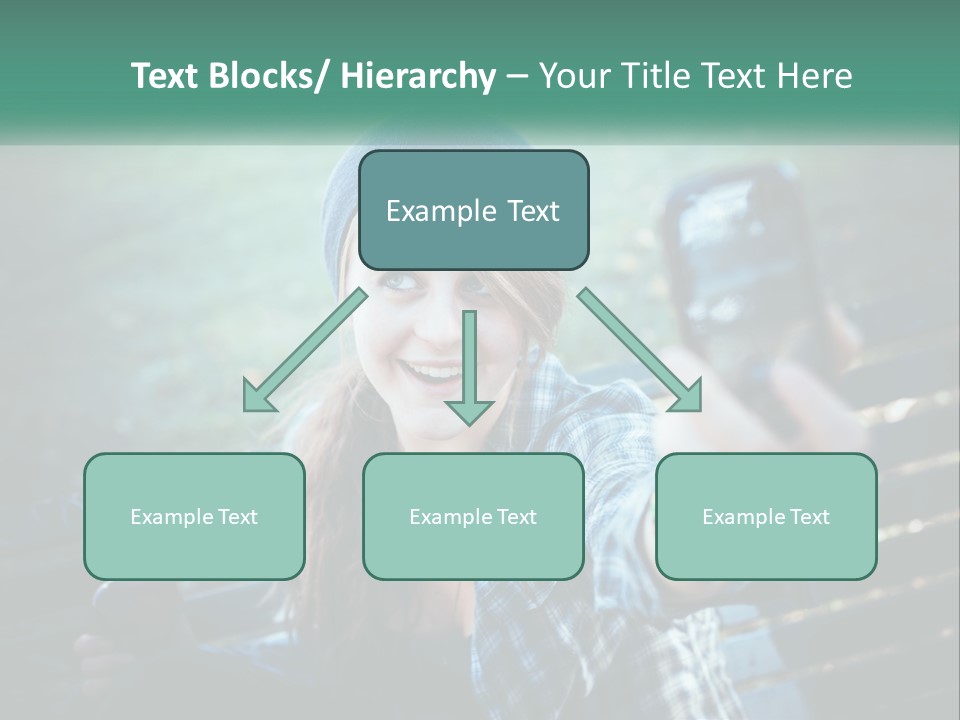 Text Blocks/ Hierarchy – Your Title Text Here

Example Text

Example Text

Example Text

Example Text